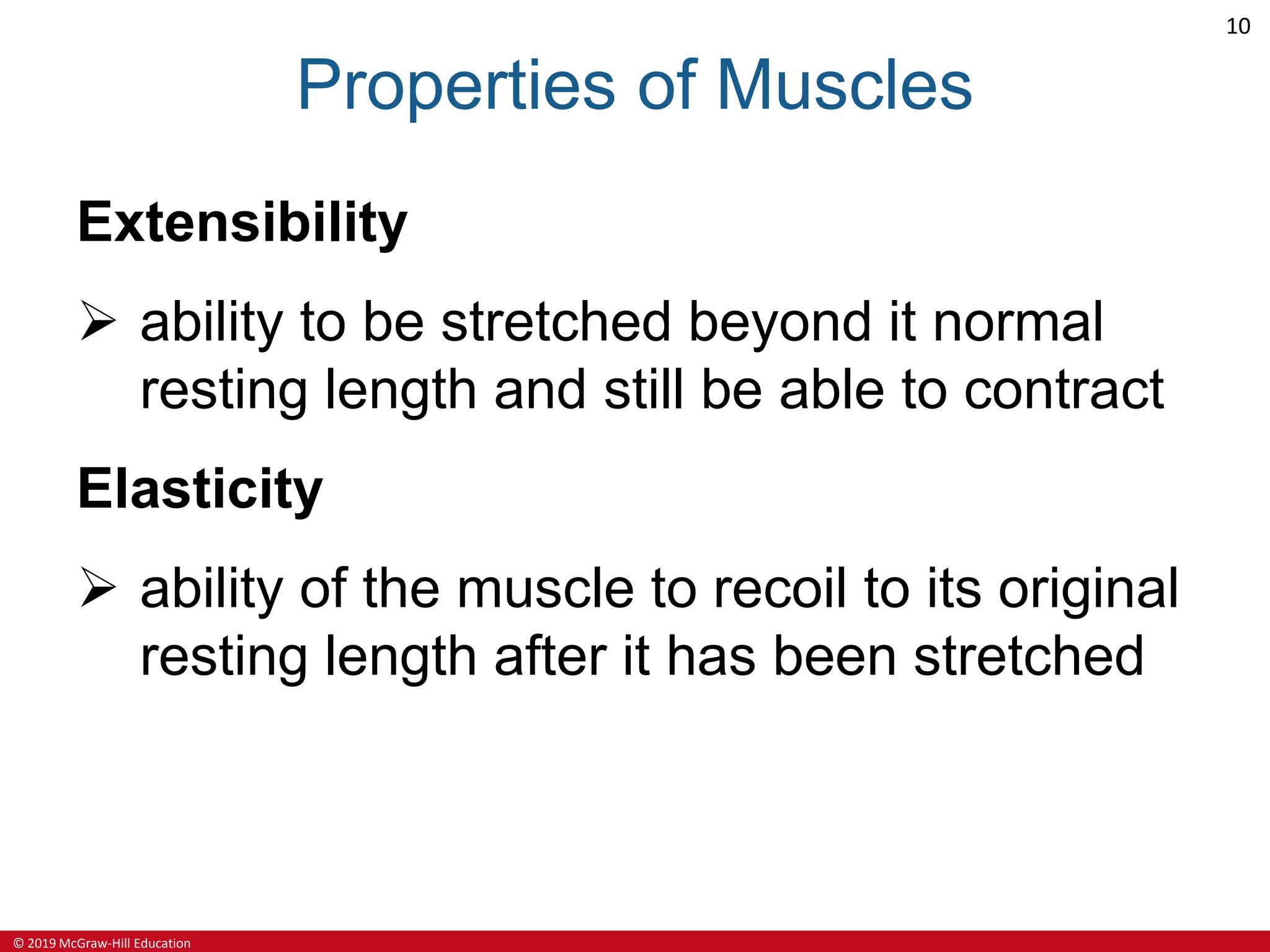 10

Properties of Muscles

Extensibility

➢ ability to be stretched beyond it normal resting length and still be able to contract

Elasticity

➢ ability of the muscle to recoil to its original resting length after it has been stretched

© 2019 McGraw-Hill Education